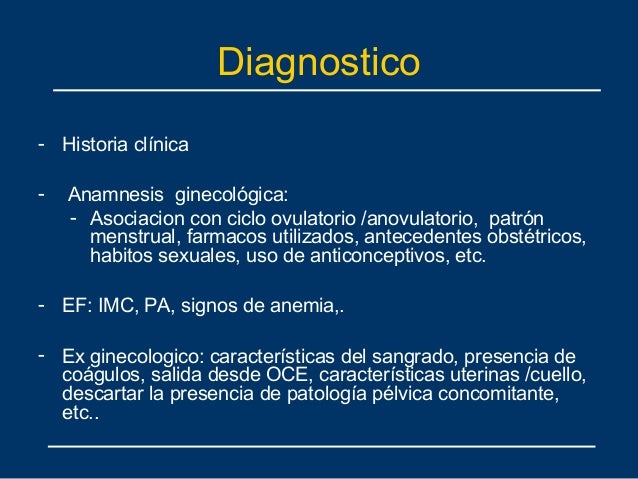 Diagnostico

- Historia clínica

- Anamnesis ginecológica:
  - Asociacion con ciclo ovulatorio /anovulatorio, patrón menstrual, farmacos utilizados, antecedentes obstétricos, habitos sexuales, uso de anticonceptivos, etc.

- EF: IMC, PA, signos de anemia,.

- Ex ginecologico: características del sangrado, presencia de coágulos, salida desde OCE, características uterinas /cuello, descartar la presencia de patología pélvica concomitante, etc..